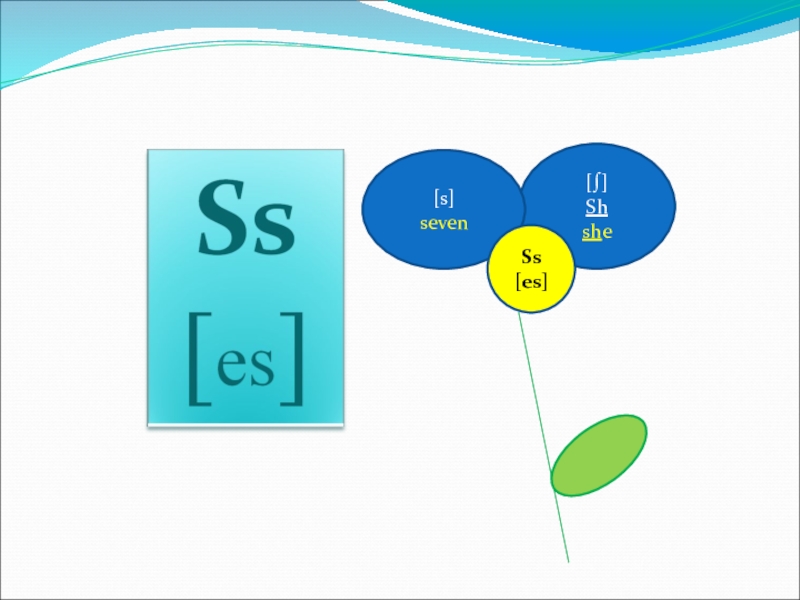 Ss
[es]

[s]
seven

[ʃ]
Sh
she

Ss
[es]